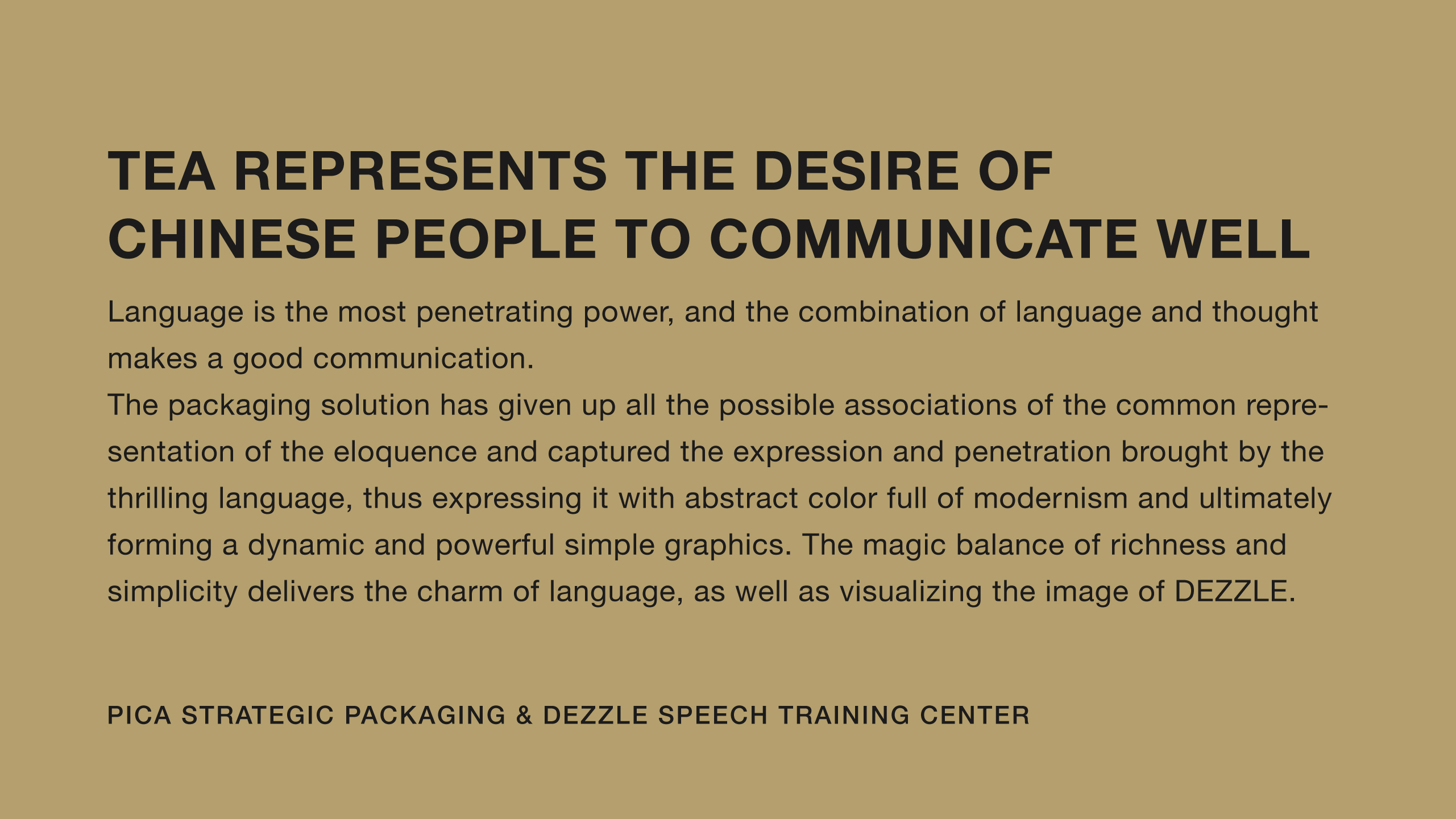 TEA REPRESENTS THE DESIRE OF CHINESE PEOPLE TO COMMUNICATE WELL

Language is the most penetrating power, and the combination of language and thought makes a good communication.
The packaging solution has given up all the possible associations of the common representation of the eloquence and captured the expression and penetration brought by the thrilling language, thus expressing it with abstract color full of modernism and ultimately forming a dynamic and powerful simple graphics. The magic balance of richness and simplicity delivers the charm of language, as well as visualizing the image of DEZZLE.

PICA STRATEGIC PACKAGING & DEZZLE SPEECH TRAINING CENTER